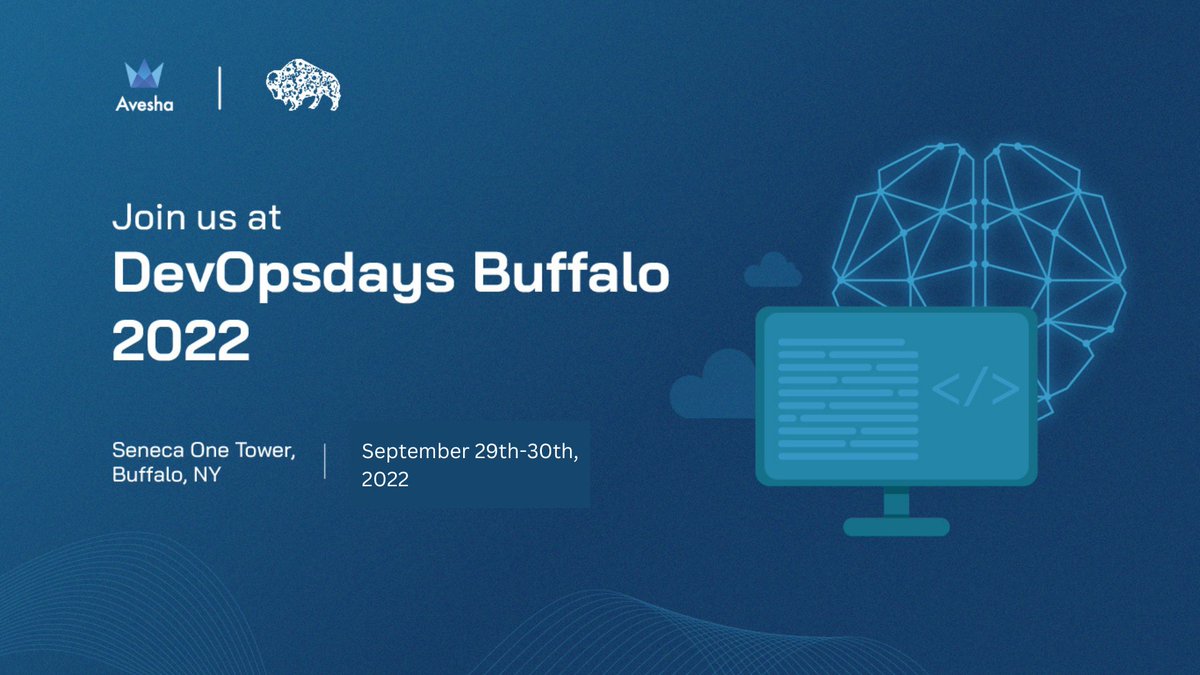 Avesha

Join us at

DevOpsdays Buffalo 2022

Seneca One Tower, Buffalo, NY

September 29th-30th, 2022

</>